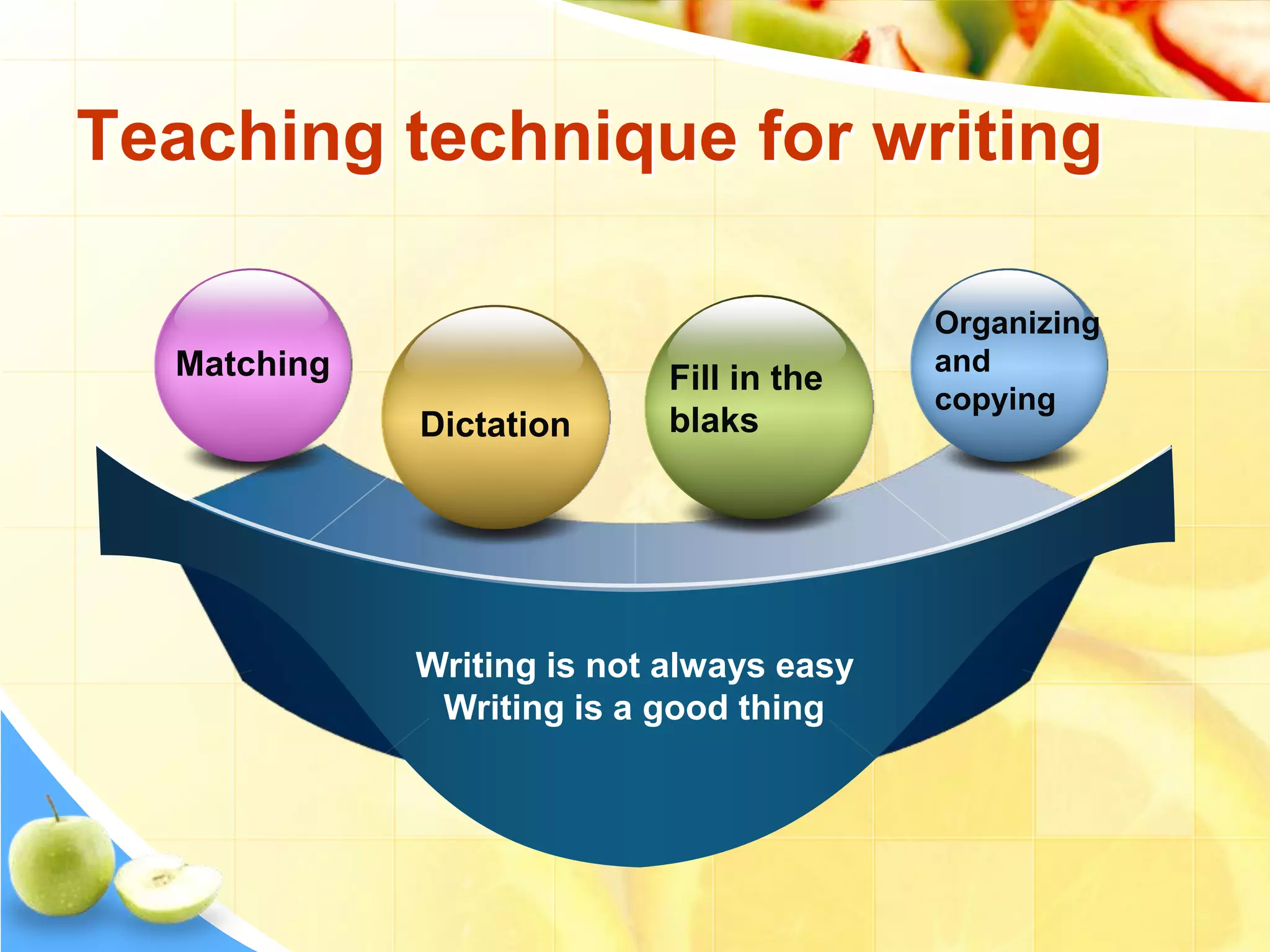 Teaching technique for writing

Matching

Dictation

Fill in the blaks

Organizing and copying

Writing is not always easy
Writing is a good thing